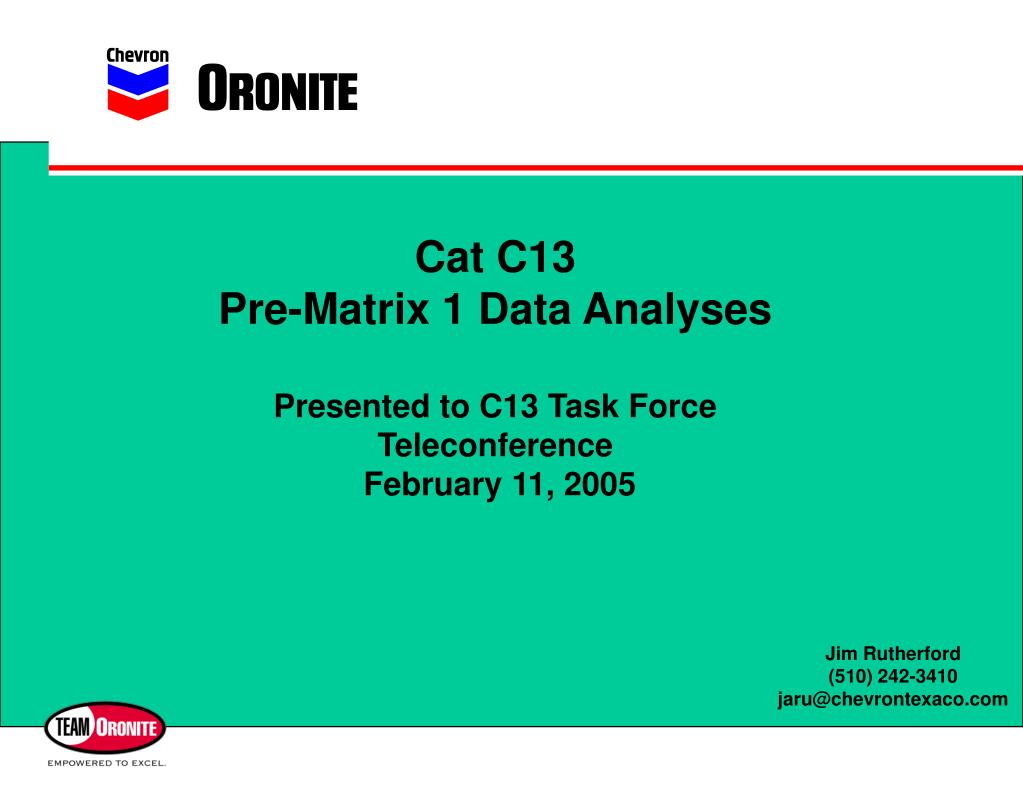 Chevron
ORONITE

Cat C13
Pre-Matrix 1 Data Analyses

Presented to C13 Task Force
Teleconference
February 11, 2005

Jim Rutherford
(510) 242-3410
jaru@chevrontexaco.com

TEAM ORONITE
EMPOWERED TO EXCEL.